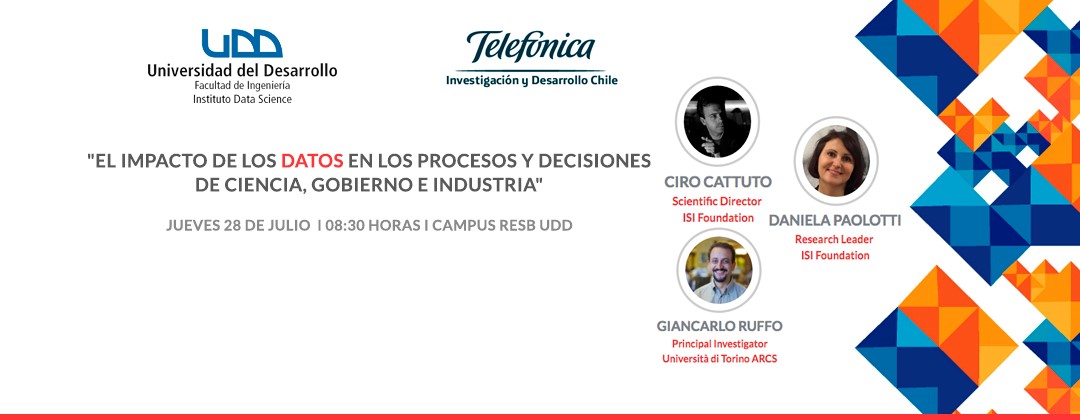 UDD
Universidad del Desarrollo
Facultad de Ingeniería
Instituto Data Science

Telefónica
Investigación y Desarrollo Chile

"EL IMPACTO DE LOS DATOS EN LOS PROCESOS Y DECISIONES DE CIENCIA, GOBIERNO E INDUSTRIA"

JUEVES 28 DE JULIO I 08:30 HORAS I CAMPUS RESB UDD

CIRO CATTUTO
Scientific Director
ISI Foundation

DANIELA PAOLOTTI
Research Leader
ISI Foundation

GIANCARLO RUFFO
Principal Investigator
Università di Torino ARCS